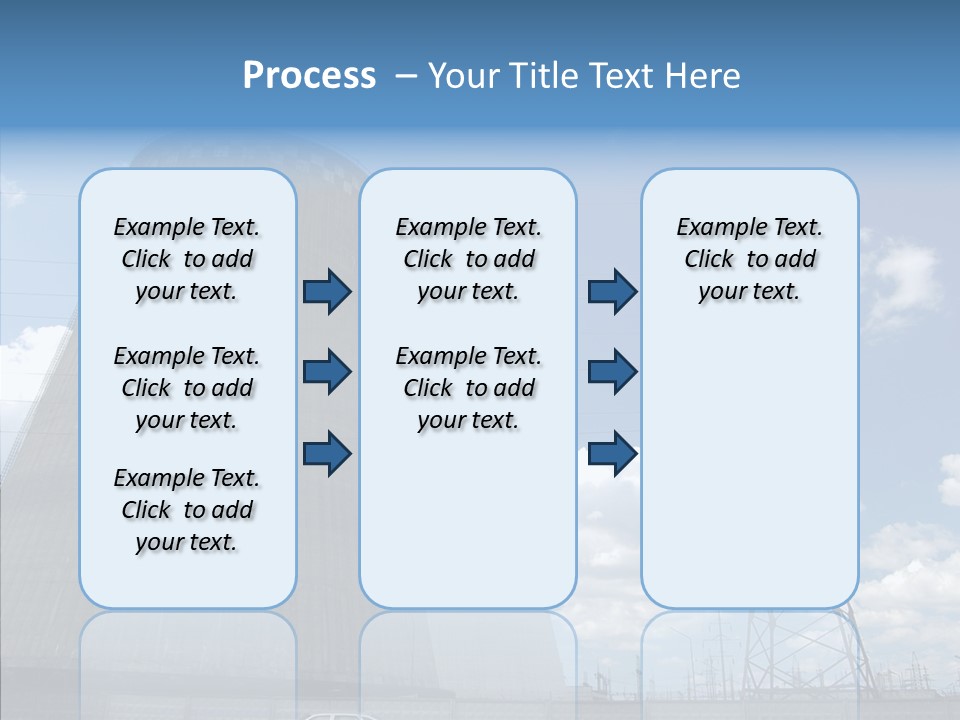 Process – Your Title Text Here

Example Text. Click to add your text.

Example Text. Click to add your text.

Example Text. Click to add your text.

Example Text. Click to add your text.

Example Text. Click to add your text.

Example Text. Click to add your text.